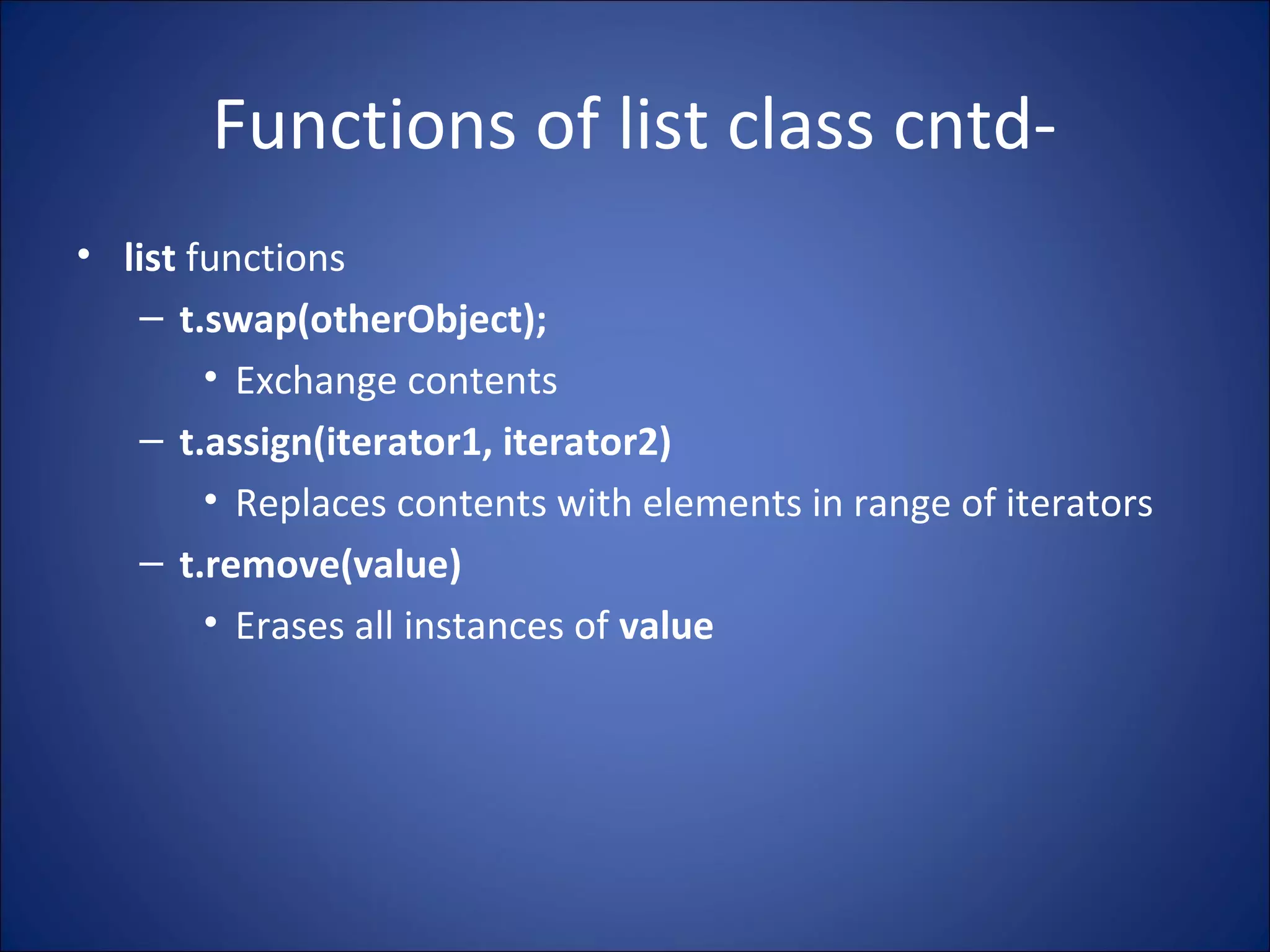 Functions of list class cntd-

• list functions
  – t.swap(otherObject);
    • Exchange contents
  – t.assign(iterator1, iterator2)
    • Replaces contents with elements in range of iterators
  – t.remove(value)
    • Erases all instances of value